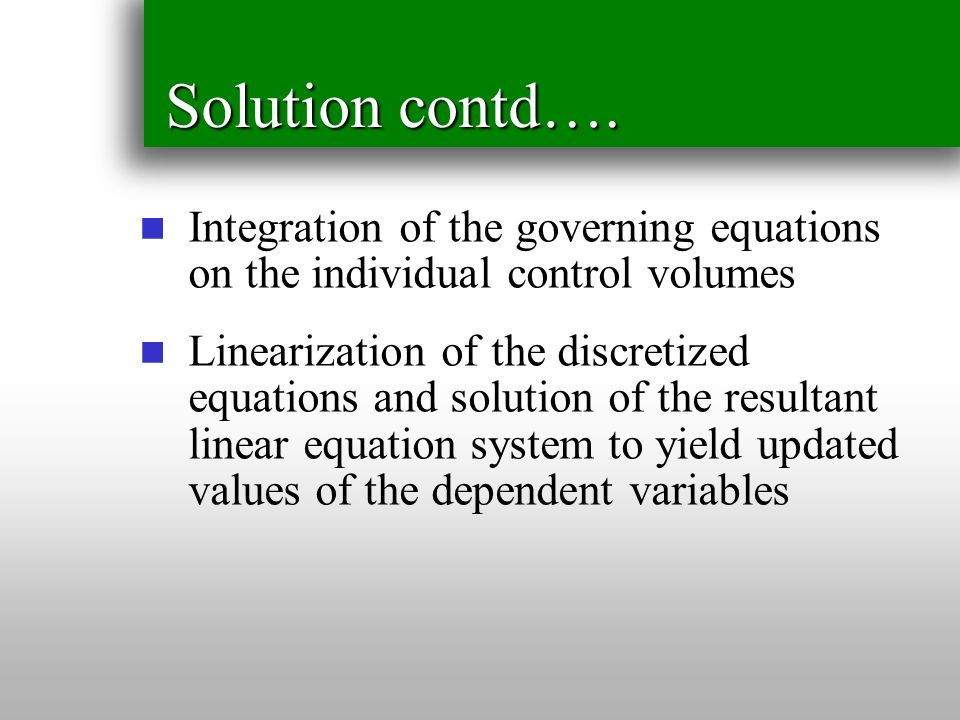 Solution contd….

Integration of the governing equations on the individual control volumes

Linearization of the discretized equations and solution of the resultant linear equation system to yield updated values of the dependent variables